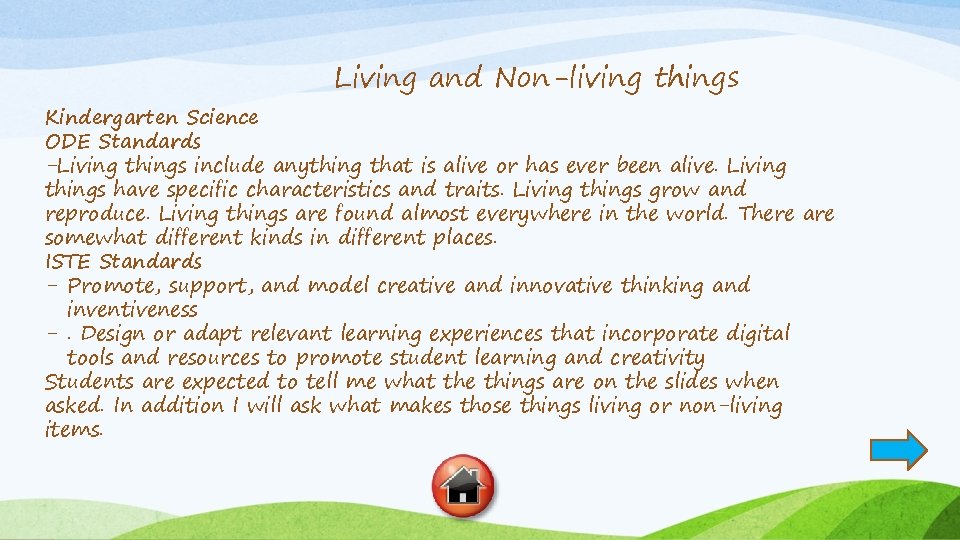 Living and Non-living things

Kindergarten Science
ODE Standards
-Living things include anything that is alive or has ever been alive. Living things have specific characteristics and traits. Living things grow and reproduce. Living things are found almost everywhere in the world. There are somewhat different kinds in different places.
ISTE Standards
- Promote, support, and model creative and innovative thinking and inventiveness
- . Design or adapt relevant learning experiences that incorporate digital tools and resources to promote student learning and creativity
Students are expected to tell me what the things are on the slides when asked. In addition I will ask what makes those things living or non-living items.